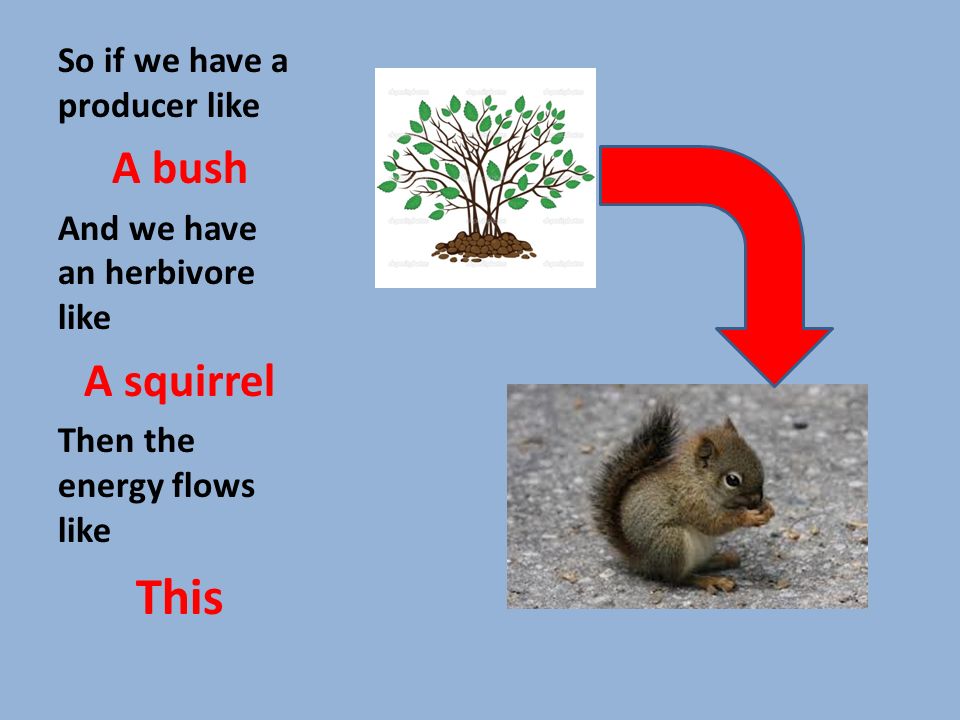 So if we have a producer like

A bush

And we have an herbivore like

A squirrel

Then the energy flows like

This